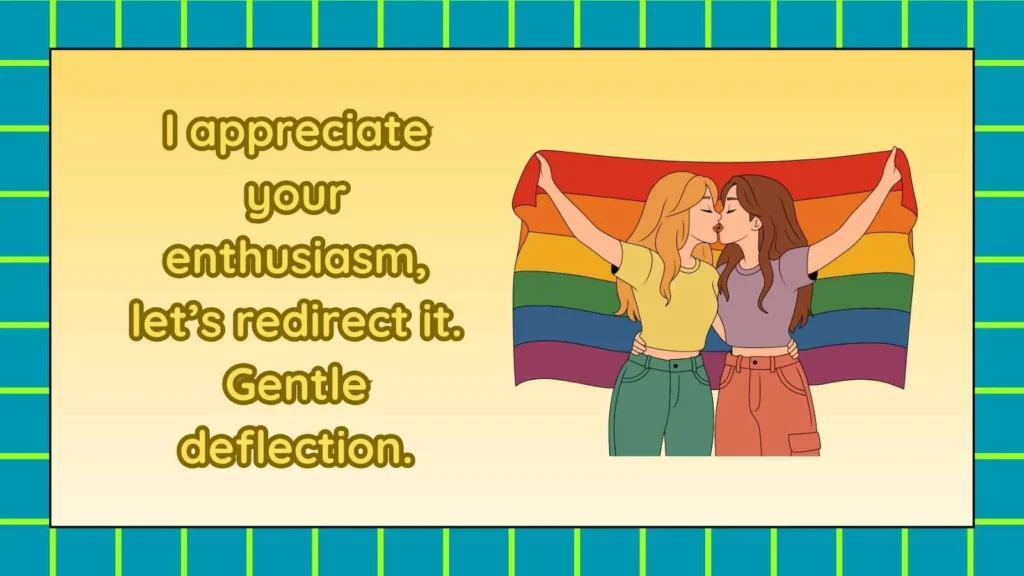 I appreciate your enthusiasm, let’s redirect it. Gentle deflection.